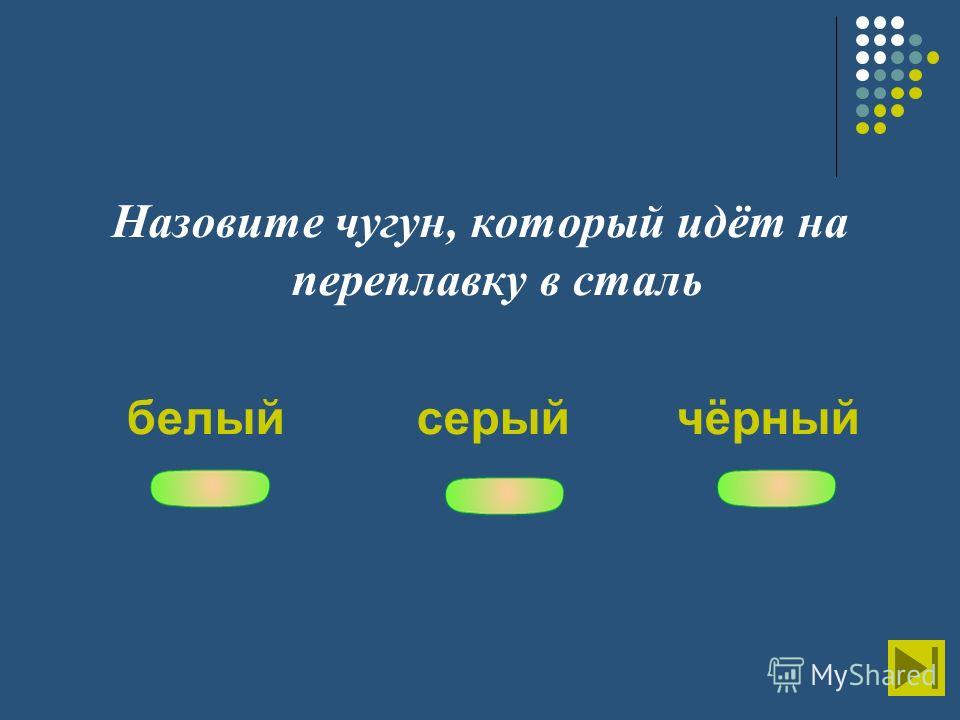 Назовите чугун, который идёт на переплавку в сталь

белый

серый

чёрный

MyShared